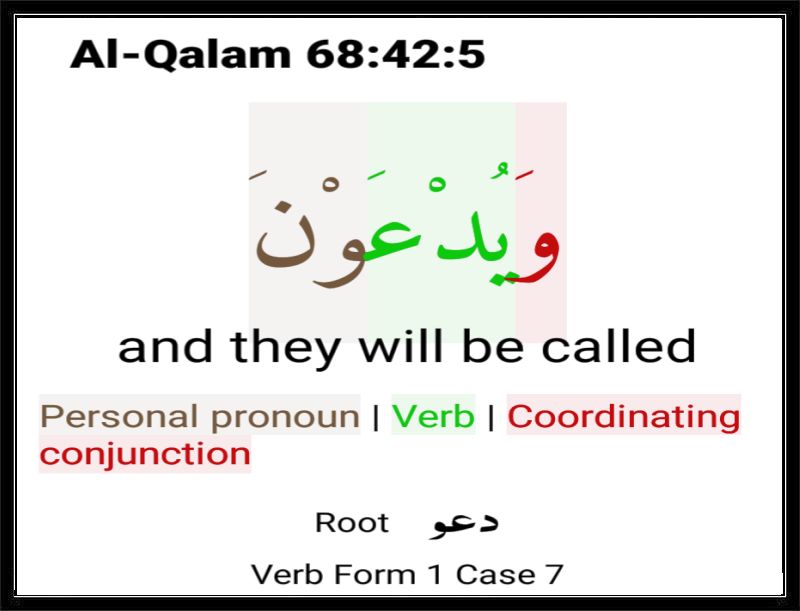 Al-Qalam 68:42:5

وَيُدْعَوْنَ

and they will be called

Personal pronoun | Verb | Coordinating conjunction

Root دعو

Verb Form 1 Case 7